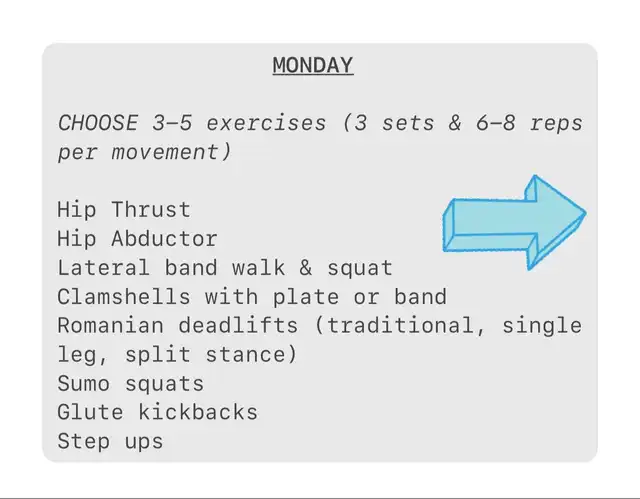 MONDAY

CHOOSE 3–5 exercises (3 sets & 6–8 reps per movement)

Hip Thrust
Hip Abductor
Lateral band walk & squat
Clamshells with plate or band
Romanian deadlifts (traditional, single leg, split stance)
Sumo squats
Glute kickbacks
Step ups